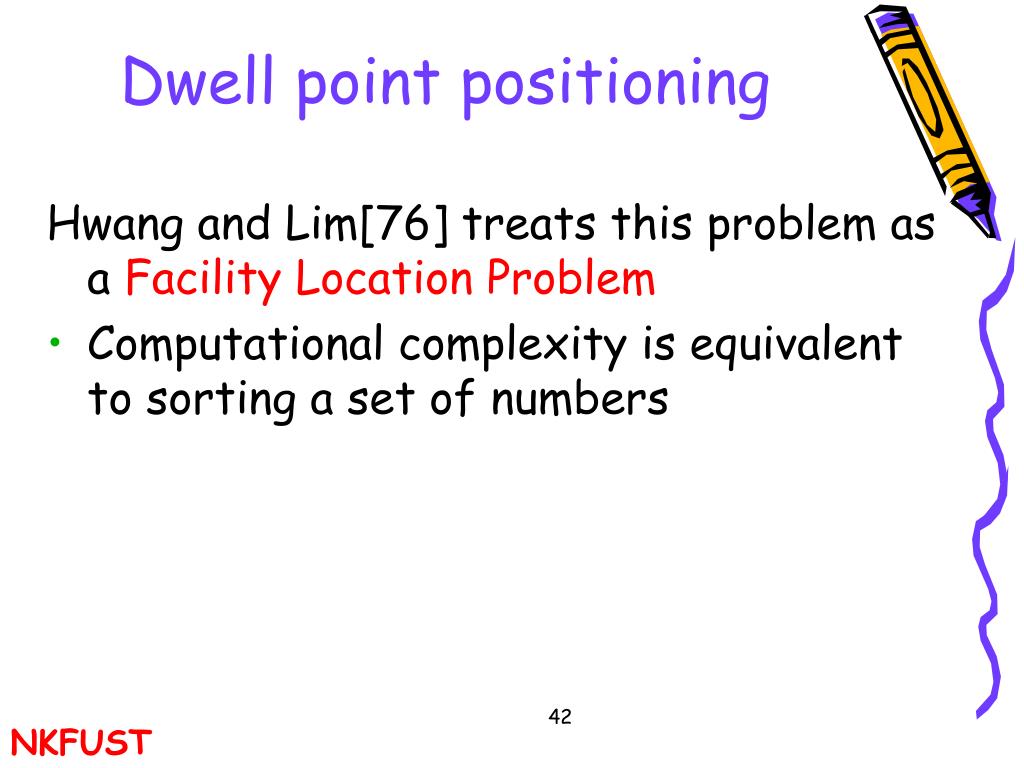 Dwell point positioning

Hwang and Lim[76] treats this problem as a Facility Location Problem

• Computational complexity is equivalent to sorting a set of numbers

42

NKFUST